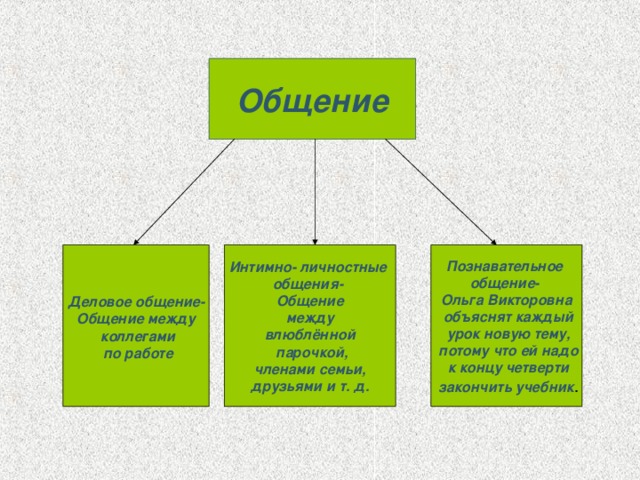 Общение

Деловое общение- Общение между коллегами по работе

Интимно- личностные общения- Общение между влюблённой парочкой, членами семьи, друзьями и т. д.

Познавательное общение- Ольга Викторовна объяснят каждый урок новую тему, потому что ей надо к концу четверти закончить учебник.